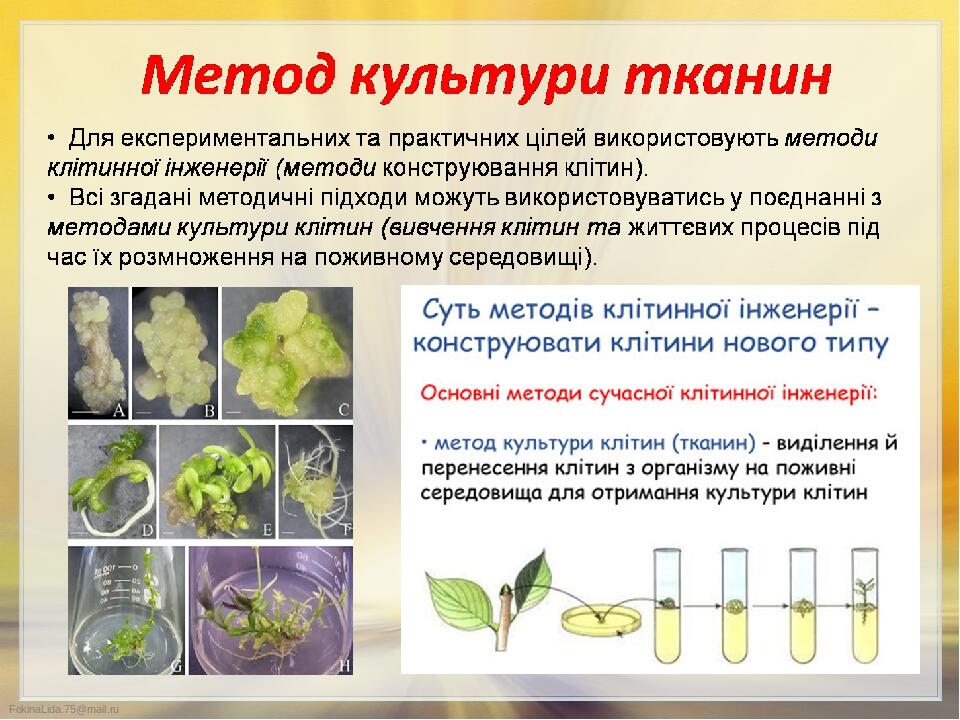 Метод культури тканин

• Для експериментальних та практичних цілей використовують методи клітинної інженерії (методи конструювання клітин).
• Всі згадані методичні підходи можуть використовуватись у поєднанні з методами культури клітин (вивчення клітин та життєвих процесів під час їх розмноження на поживному середовищі).

A B C D E F G H

Суть методів клітинної інженерії – конструювати клітини нового типу

Основні методи сучасної клітинної інженерії:

• метод культури клітин (тканин) - виділення й перенесення клітин з організму на поживні середовища для отримання культури клітин

FokinaLida.75@mail.ru